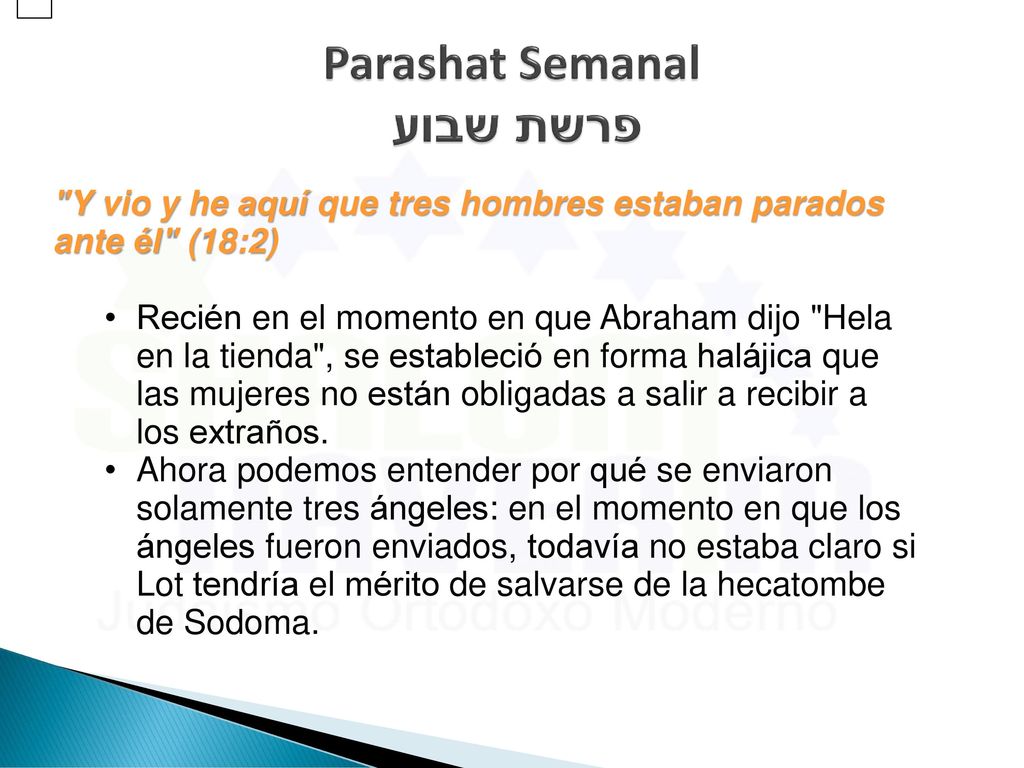 Parashat Semanal
פרשת שבוע

"Y vio y he aquí que tres hombres estaban parados ante él" (18:2)

• Recién en el momento en que Abraham dijo "Hela en la tienda", se estableció en forma halájica que las mujeres no están obligadas a salir a recibir a los extraños.
• Ahora podemos entender por qué se enviaron solamente tres ángeles: en el momento en que los ángeles fueron enviados, todavía no estaba claro si Lot tendría el mérito de salvarse de la hecatombe de Sodoma.

Judaísmo Ortodoxo Moderno